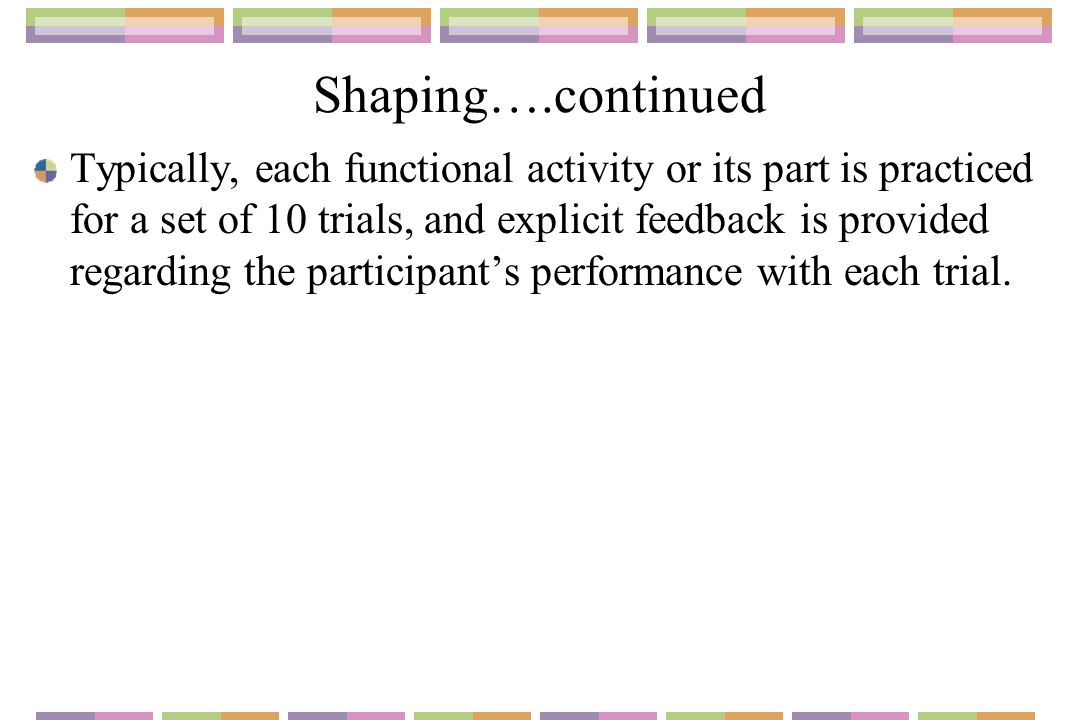 Shaping….continued

Typically, each functional activity or its part is practiced for a set of 10 trials, and explicit feedback is provided regarding the participant’s performance with each trial.